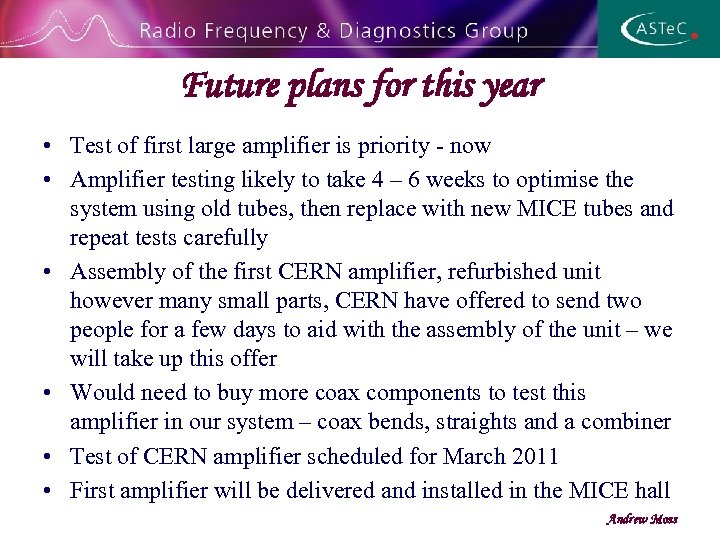 Radio Frequency & Diagnostics Group

ASTeC

Future plans for this year

• Test of first large amplifier is priority - now
• Amplifier testing likely to take 4 – 6 weeks to optimise the system using old tubes, then replace with new MICE tubes and repeat tests carefully
• Assembly of the first CERN amplifier, refurbished unit however many small parts, CERN have offered to send two people for a few days to aid with the assembly of the unit – we will take up this offer
• Would need to buy more coax components to test this amplifier in our system – coax bends, straights and a combiner
• Test of CERN amplifier scheduled for March 2011
• First amplifier will be delivered and installed in the MICE hall

Andrew Moss